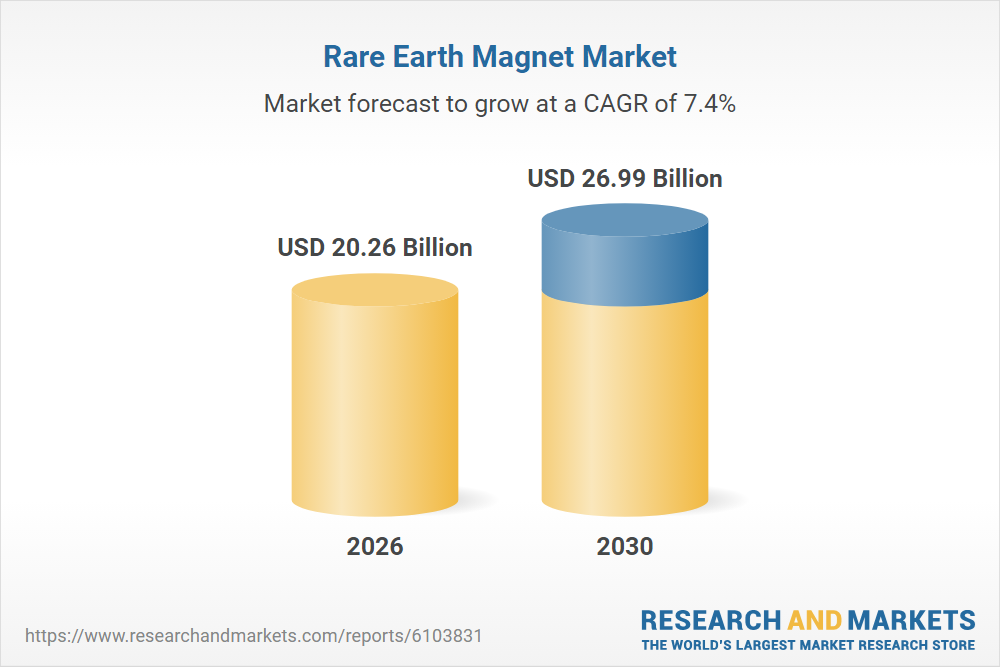 Rare Earth Magnet Market

Market forecast to grow at a CAGR of 7.4%

USD 20.26 Billion

USD 26.99 Billion

2026

2030

https://www.researchandmarkets.com/reports/6103831

RESEARCH AND MARKETS
THE WORLD'S LARGEST MARKET RESEARCH STORE